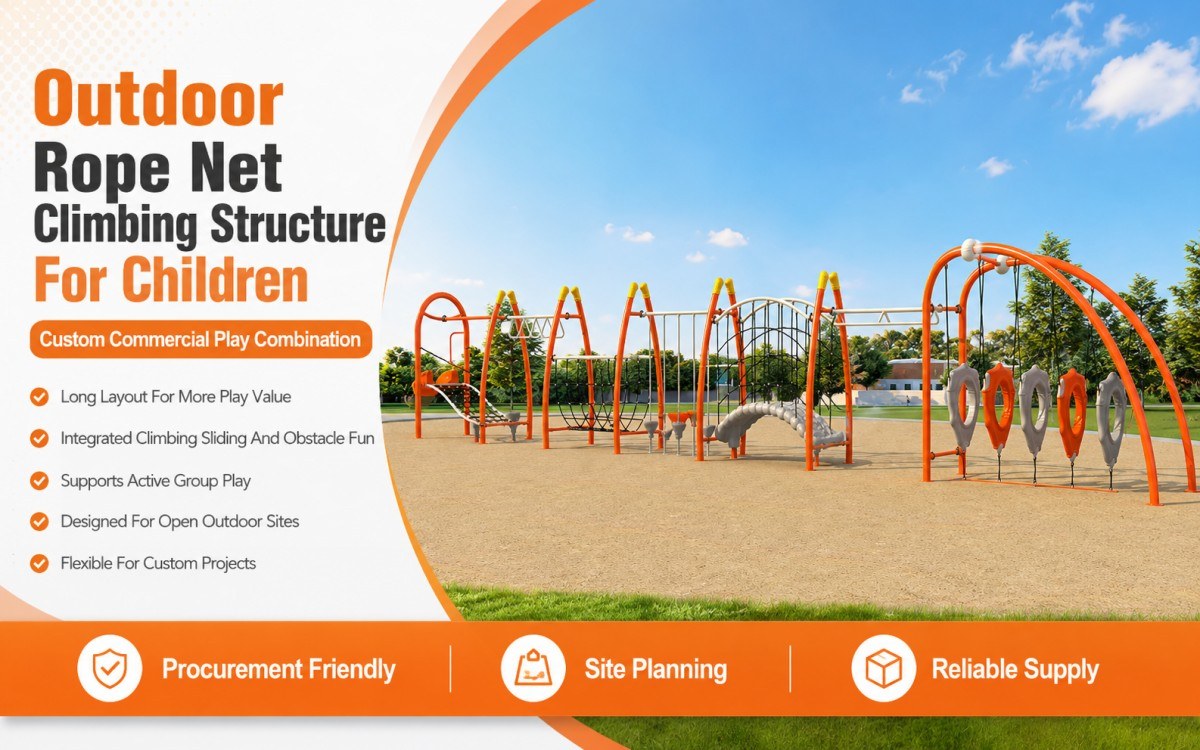 Outdoor
Rope Net
Climbing Structure
For Children

Custom Commercial Play Combination

Long Layout For More Play Value
Integrated Climbing Sliding And Obstacle Fun
Supports Active Group Play
Designed For Open Outdoor Sites
Flexible For Custom Projects

Procurement Friendly
Site Planning
Reliable Supply